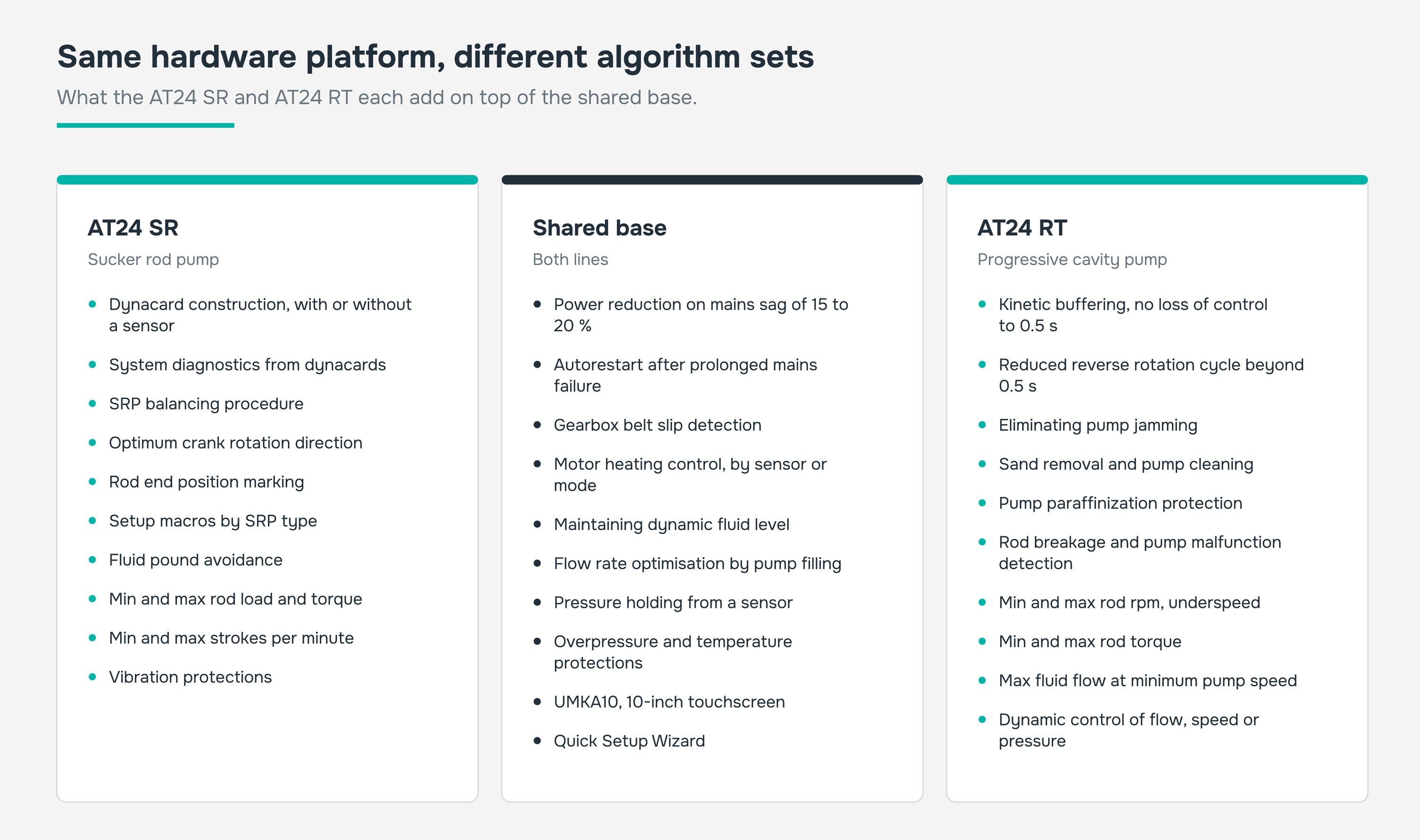 Same hardware platform, different algorithm sets

What the AT24 SR and AT24 RT each add on top of the shared base.

AT24 SR

Sucker rod pump

- Dynacard construction, with or without a sensor
- System diagnostics from dynacards
- SRP balancing procedure
- Optimum crank rotation direction
- Rod end position marking
- Setup macros by SRP type
- Fluid pound avoidance
- Min and max rod load and torque
- Min and max strokes per minute
- Vibration protections

Shared base

Both lines

- Power reduction on mains sag of 15 to 20 %
- Autorestart after prolonged mains failure
- Gearbox belt slip detection
- Motor heating control, by sensor or mode
- Maintaining dynamic fluid level
- Flow rate optimisation by pump filling
- Pressure holding from a sensor
- Overpressure and temperature protections
- UMKA10, 10-inch touchscreen
- Quick Setup Wizard

AT24 RT

Progressive cavity pump

- Kinetic buffering, no loss of control to 0.5 s
- Reduced reverse rotation cycle beyond 0.5 s
- Eliminating pump jamming
- Sand removal and pump cleaning
- Pump paraffinization protection
- Rod breakage and pump malfunction detection
- Min and max rod rpm, underspeed
- Min and max rod torque
- Max fluid flow at minimum pump speed
- Dynamic control of flow, speed or pressure